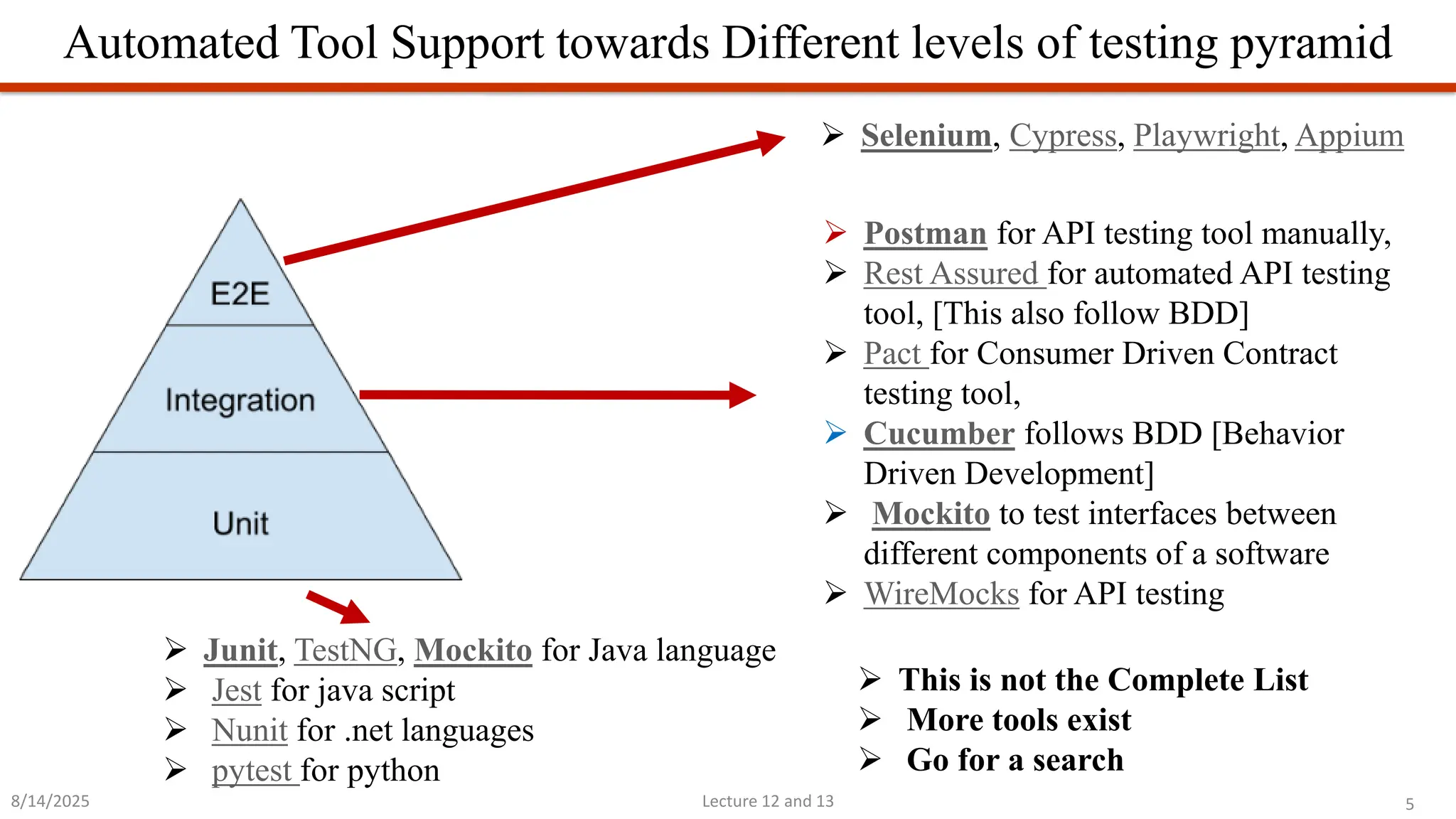 Automated Tool Support towards Different levels of testing pyramid

E2E

Integration

Unit

➢ Selenium, Cypress, Playwright, Appium

➢ Postman for API testing tool manually,
➢ Rest Assured for automated API testing tool, [This also follow BDD]
➢ Pact for Consumer Driven Contract testing tool,
➢ Cucumber follows BDD [Behavior Driven Development]
➢ Mockito to test interfaces between different components of a software
➢ WireMocks for API testing

➢ Junit, TestNG, Mockito for Java language
➢ Jest for java script
➢ Nunit for .net languages
➢ pytest for python

➢ This is not the Complete List
➢ More tools exist
➢ Go for a search

8/14/2025

Lecture 12 and 13

5